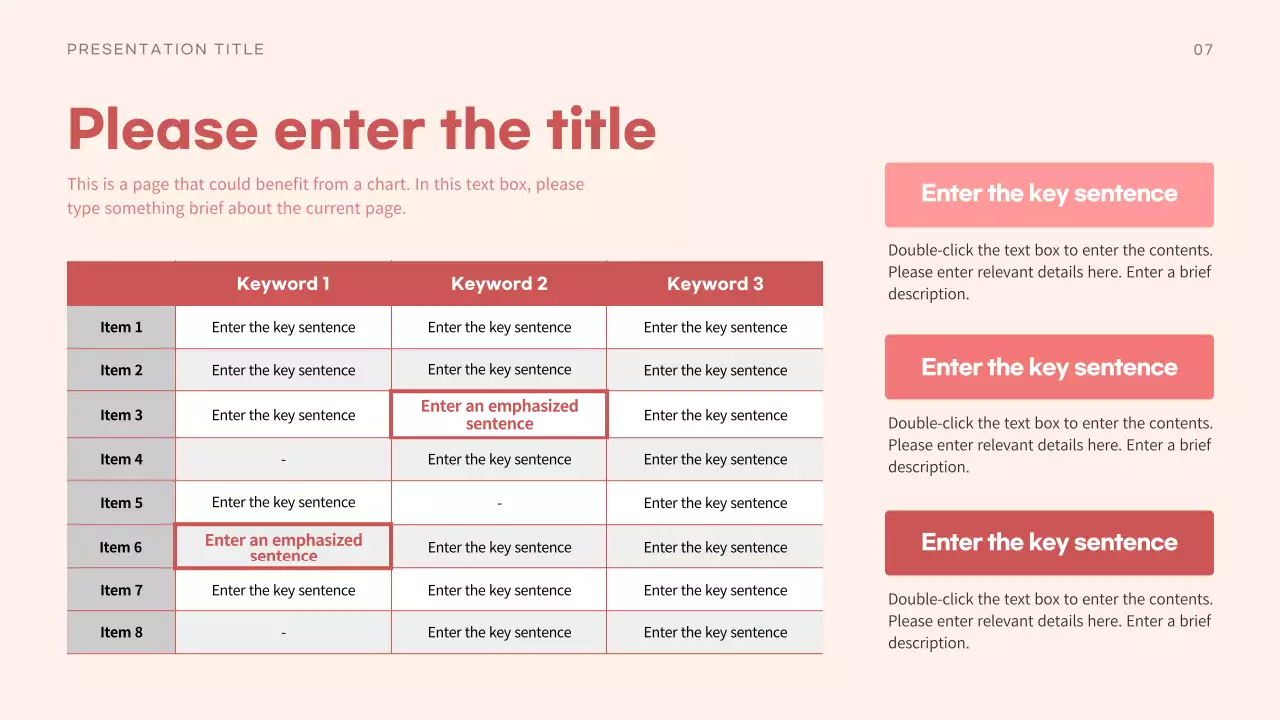 PRESENTATION TITLE

07

Please enter the title

This is a page that could benefit from a chart. In this text box, please type something brief about the current page.

| | Keyword 1 | Keyword 2 | Keyword 3 |
|---|---|---|---|
| Item 1 | Enter the key sentence | Enter the key sentence | Enter the key sentence |
| Item 2 | Enter the key sentence | Enter the key sentence | Enter the key sentence |
| Item 3 | Enter the key sentence | Enter an emphasized sentence | Enter the key sentence |
| Item 4 | - | Enter the key sentence | Enter the key sentence |
| Item 5 | Enter the key sentence | - | Enter the key sentence |
| Item 6 | Enter an emphasized sentence | Enter the key sentence | Enter the key sentence |
| Item 7 | Enter the key sentence | Enter the key sentence | Enter the key sentence |
| Item 8 | - | Enter the key sentence | Enter the key sentence |

Enter the key sentence

Double-click the text box to enter the contents. Please enter relevant details here. Enter a brief description.

Enter the key sentence

Double-click the text box to enter the contents. Please enter relevant details here. Enter a brief description.

Enter the key sentence

Double-click the text box to enter the contents. Please enter relevant details here. Enter a brief description.